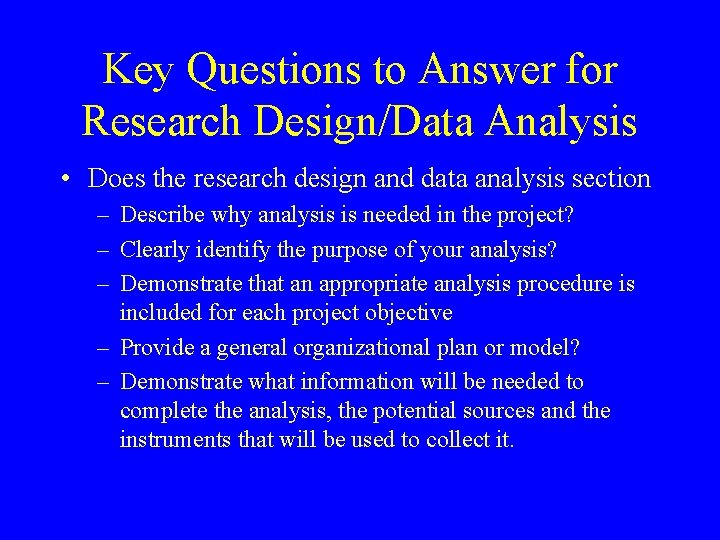 Key Questions to Answer for Research Design/Data Analysis

• Does the research design and data analysis section
– Describe why analysis is needed in the project?
– Clearly identify the purpose of your analysis?
– Demonstrate that an appropriate analysis procedure is included for each project objective
– Provide a general organizational plan or model?
– Demonstrate what information will be needed to complete the analysis, the potential sources and the instruments that will be used to collect it.